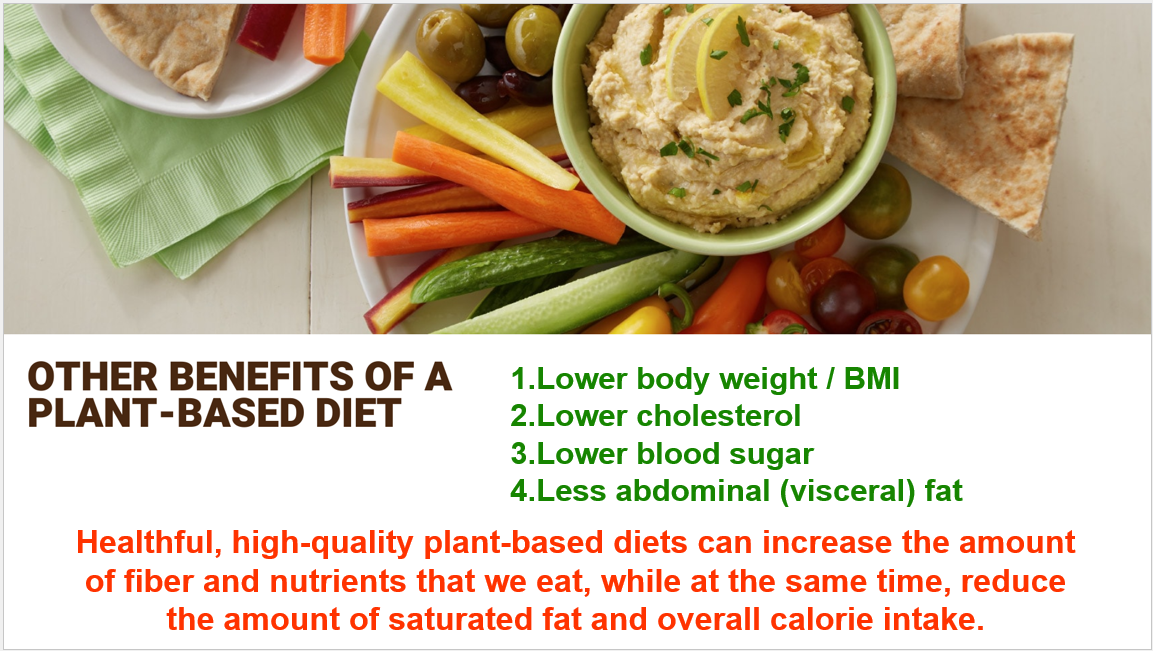 OTHER BENEFITS OF A PLANT-BASED DIET

1.Lower body weight / BMI
2.Lower cholesterol
3.Lower blood sugar
4.Less abdominal (visceral) fat

Healthful, high-quality plant-based diets can increase the amount of fiber and nutrients that we eat, while at the same time, reduce the amount of saturated fat and overall calorie intake.